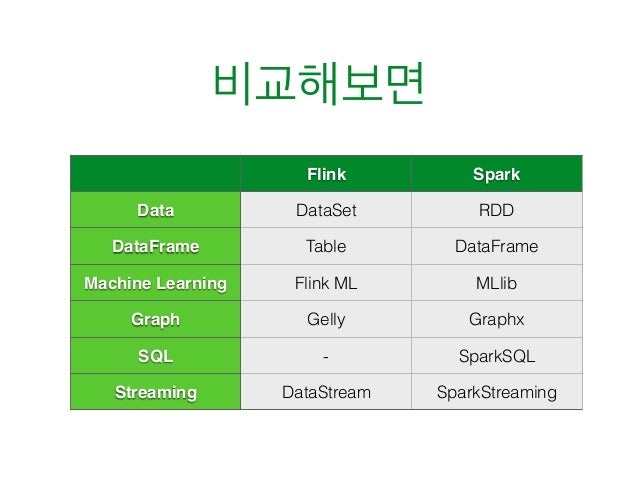 비교해보면

| | Flink | Spark |
|---|---|---|
| Data | DataSet | RDD |
| DataFrame | Table | DataFrame |
| Machine Learning | Flink ML | MLlib |
| Graph | Gelly | Graphx |
| SQL | - | SparkSQL |
| Streaming | DataStream | SparkStreaming |